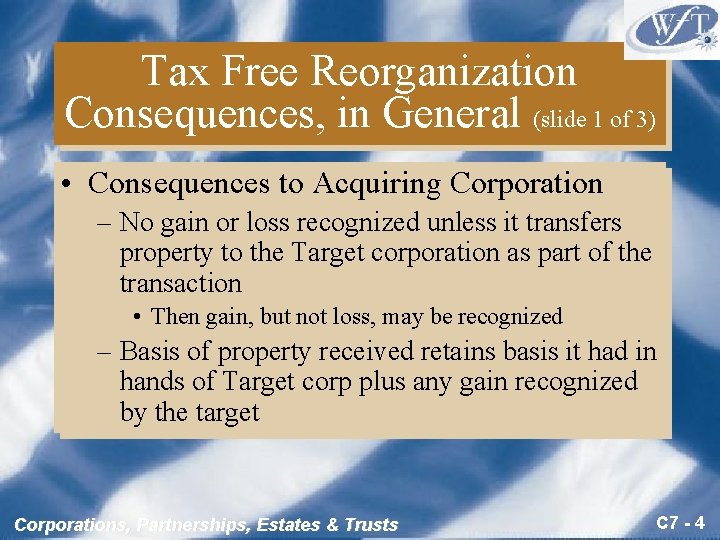 WfT

Tax Free Reorganization Consequences, in General (slide 1 of 3)

• Consequences to Acquiring Corporation
– No gain or loss recognized unless it transfers property to the Target corporation as part of the transaction
• Then gain, but not loss, may be recognized
– Basis of property received retains basis it had in hands of Target corp plus any gain recognized by the target

Corporations, Partnerships, Estates & Trusts

C7 - 4